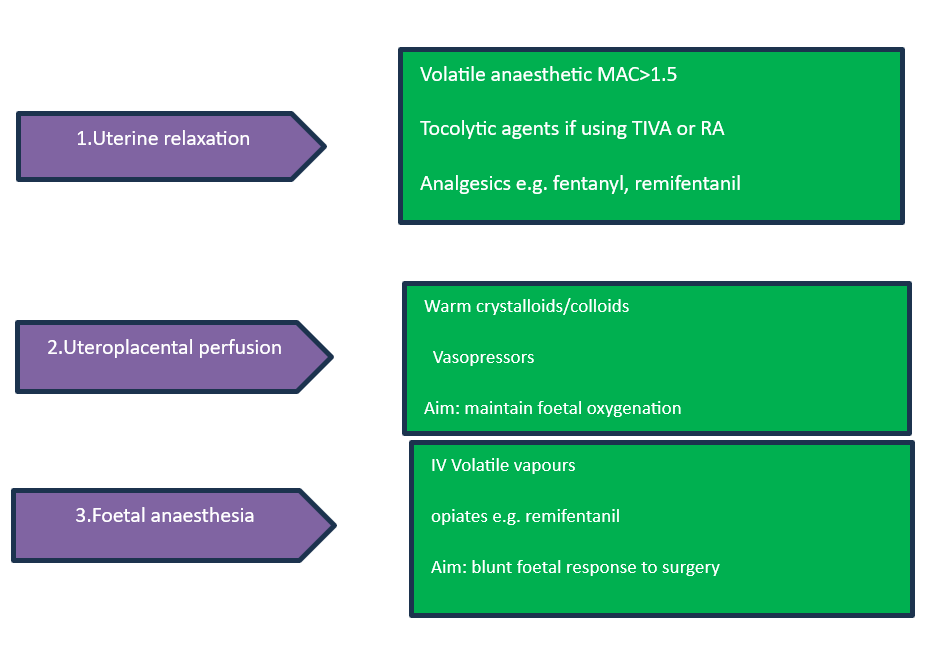 1.Uterine relaxation

Volatile anaesthetic MAC>1.5

Tocolytic agents if using TIVA or RA

Analgesics e.g. fentanyl, remifentanil

2.Uteroplacental perfusion

Warm crystalloids/colloids

Vasopressors

Aim: maintain foetal oxygenation

3.Foetal anaesthesia

IV Volatile vapours

opiates e.g. remifentanil

Aim: blunt foetal response to surgery